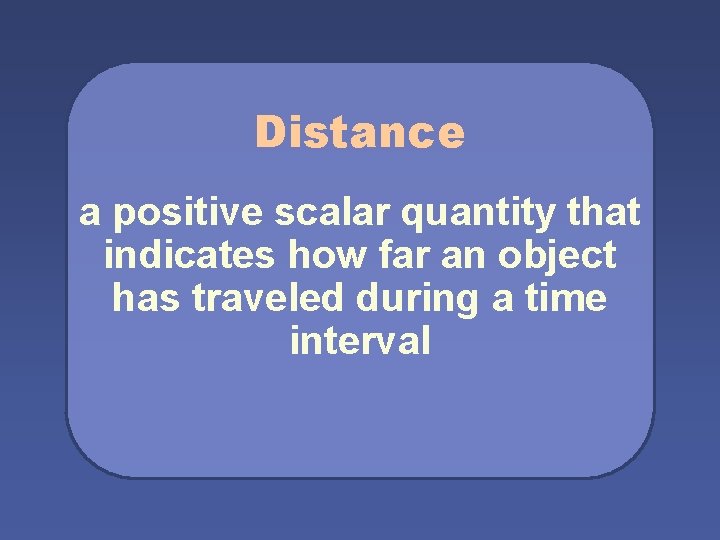 Distance

a positive scalar quantity that indicates how far an object has traveled during a time interval